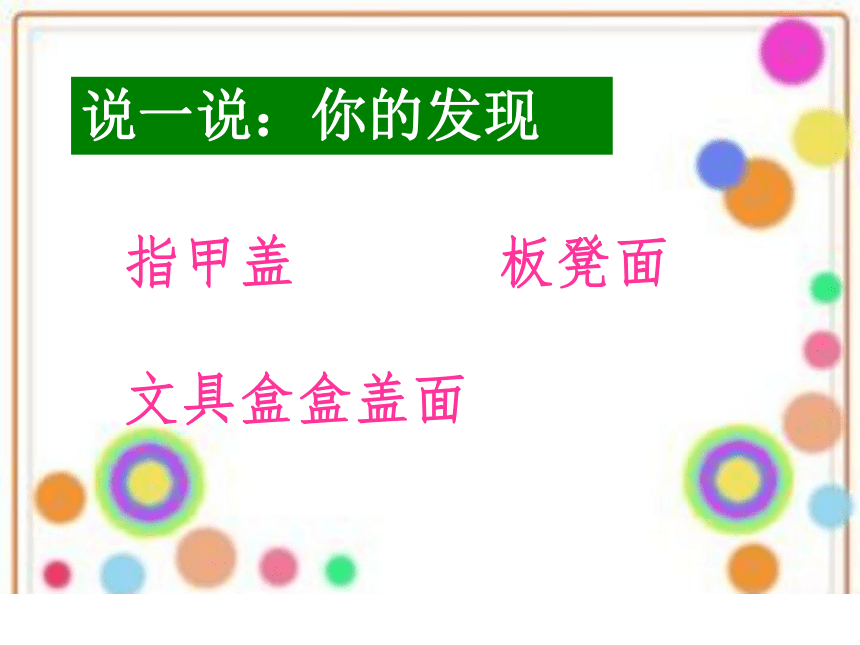 说一说：你的发现

指甲盖

板凳面

文具盒盒盖面